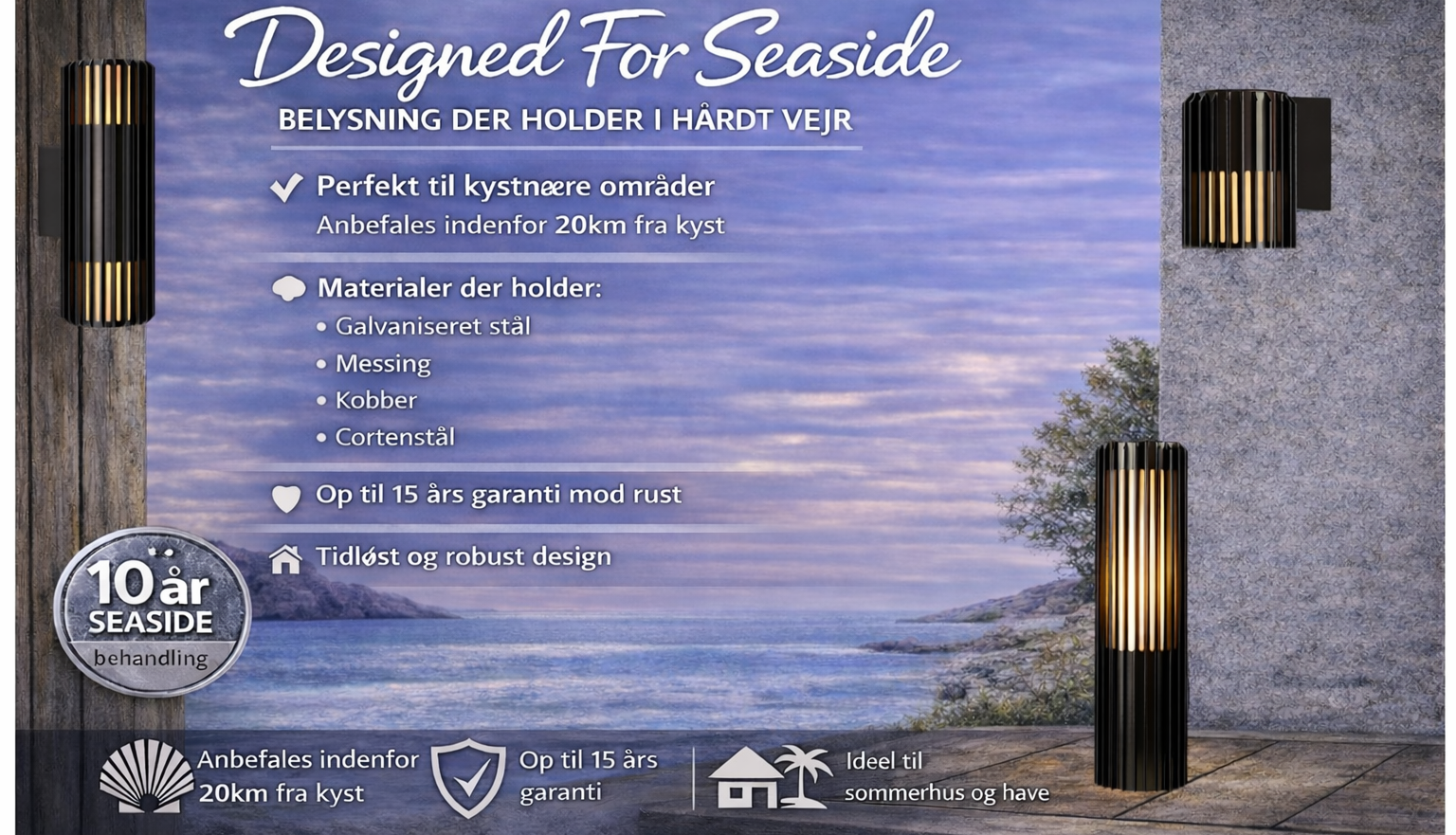 Designed For Seaside
BELYSNING DER HOLDER I HÅRDT VEJR

Perfekt til kystnære områder
Anbefales indenfor 20km fra kyst

Materialer der holder:
• Galvaniseret stål
• Messing
• Kobber
• Cortenstål

Op til 15 års garanti mod rust

Tidløst og robust design

10 år SEASIDE behandling

Anbefales indenfor 20km fra kyst

Op til 15 års garanti

Ideel til sommerhus og have